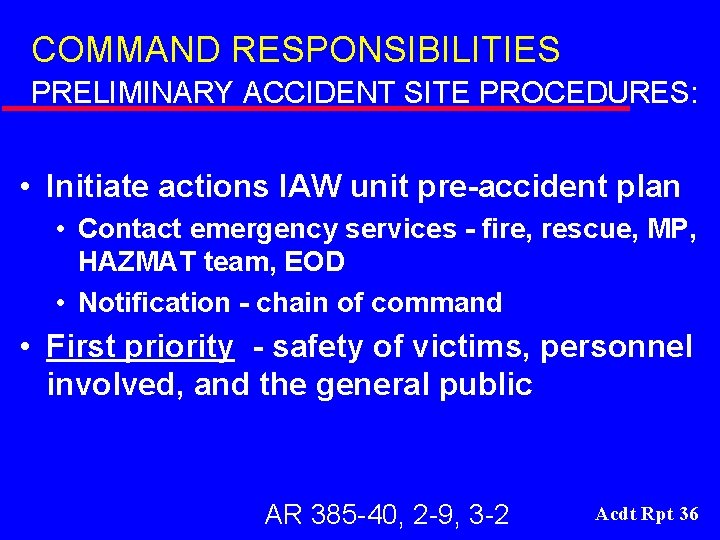 COMMAND RESPONSIBILITIES
PRELIMINARY ACCIDENT SITE PROCEDURES:

• Initiate actions IAW unit pre-accident plan
  • Contact emergency services - fire, rescue, MP, HAZMAT team, EOD
  • Notification - chain of command
• First priority - safety of victims, personnel involved, and the general public

AR 385-40, 2-9, 3-2

Acdt Rpt 36